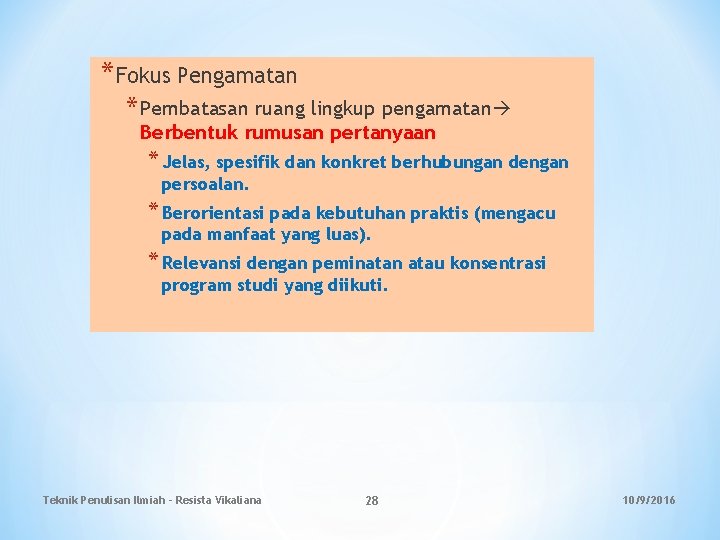 *Fokus Pengamatan

*Pembatasan ruang lingkup pengamatan→ Berbentuk rumusan pertanyaan

*Jelas, spesifik dan konkret berhubungan dengan persoalan.

*Berorientasi pada kebutuhan praktis (mengacu pada manfaat yang luas).

*Relevansi dengan peminatan atau konsentrasi program studi yang diikuti.

Teknik Penulisan Ilmiah - Resista Vikaliana

28

10/9/2016